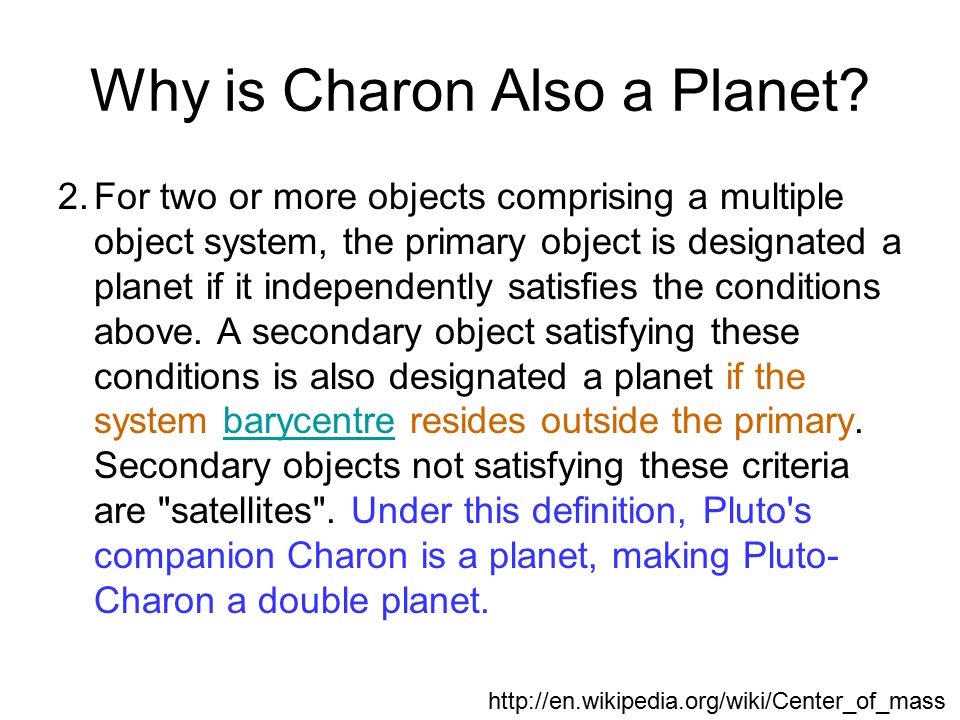 Why is Charon Also a Planet?

2. For two or more objects comprising a multiple object system, the primary object is designated a planet if it independently satisfies the conditions above. A secondary object satisfying these conditions is also designated a planet if the system barycentre resides outside the primary. Secondary objects not satisfying these criteria are "satellites". Under this definition, Pluto's companion Charon is a planet, making Pluto-Charon a double planet.

http://en.wikipedia.org/wiki/Center_of_mass